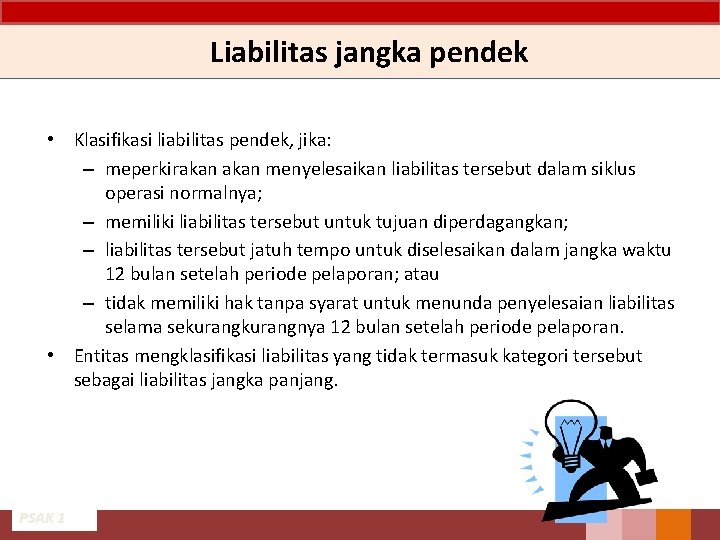 Liabilitas jangka pendek

• Klasifikasi liabilitas pendek, jika:
– meperkirakan akan menyelesaikan liabilitas tersebut dalam siklus operasi normalnya;
– memiliki liabilitas tersebut untuk tujuan diperdagangkan;
– liabilitas tersebut jatuh tempo untuk diselesaikan dalam jangka waktu 12 bulan setelah periode pelaporan; atau
– tidak memiliki hak tanpa syarat untuk menunda penyelesaian liabilitas selama sekurangkurangnya 12 bulan setelah periode pelaporan.
• Entitas mengklasifikasi liabilitas yang tidak termasuk kategori tersebut sebagai liabilitas jangka panjang.

PSAK 1